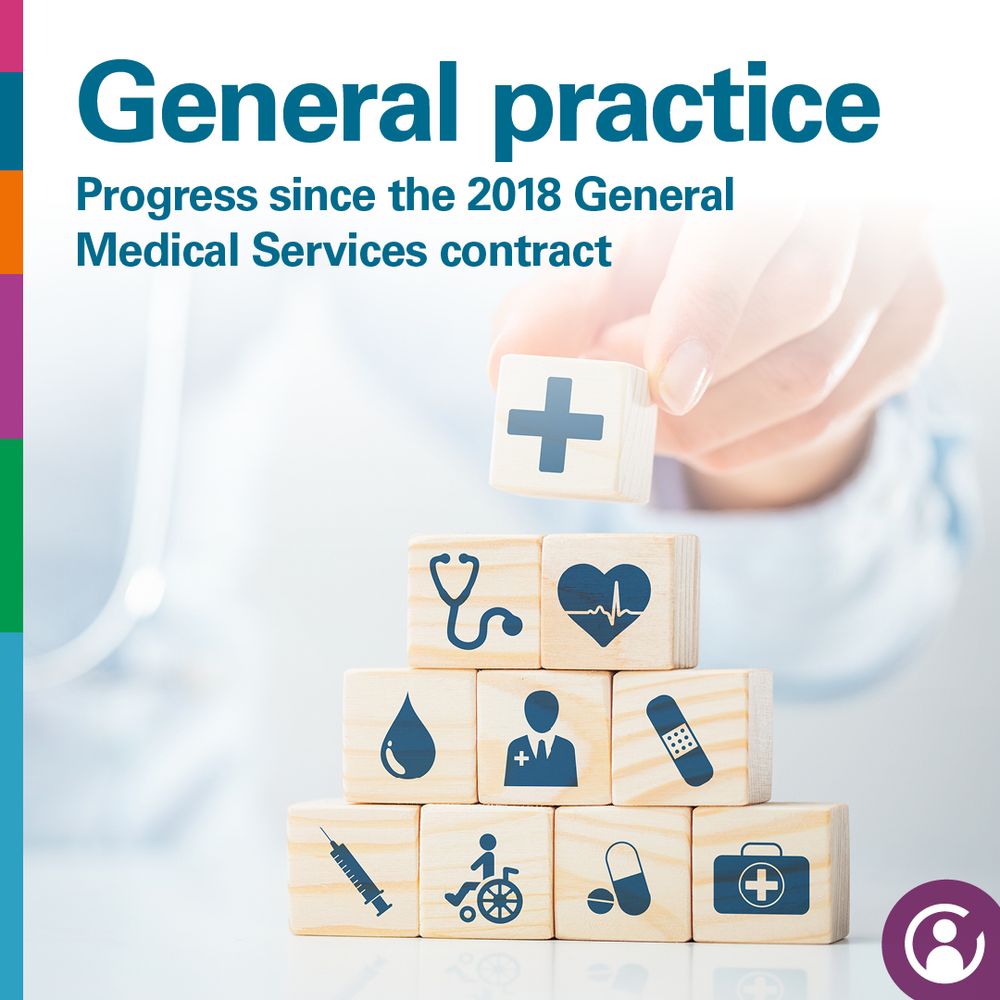 General practice

Progress since the 2018 General Medical Services contract